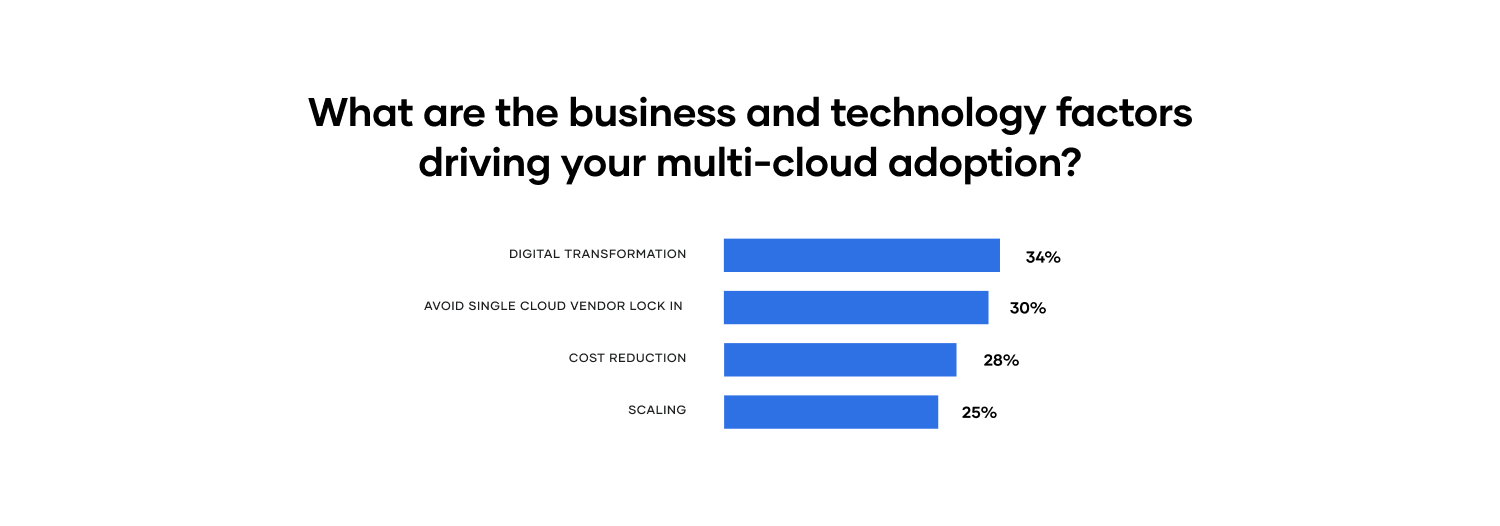 What are the business and technology factors driving your multi-cloud adoption?

DIGITAL TRANSFORMATION 34%
AVOID SINGLE CLOUD VENDOR LOCK IN 30%
COST REDUCTION 28%
SCALING 25%